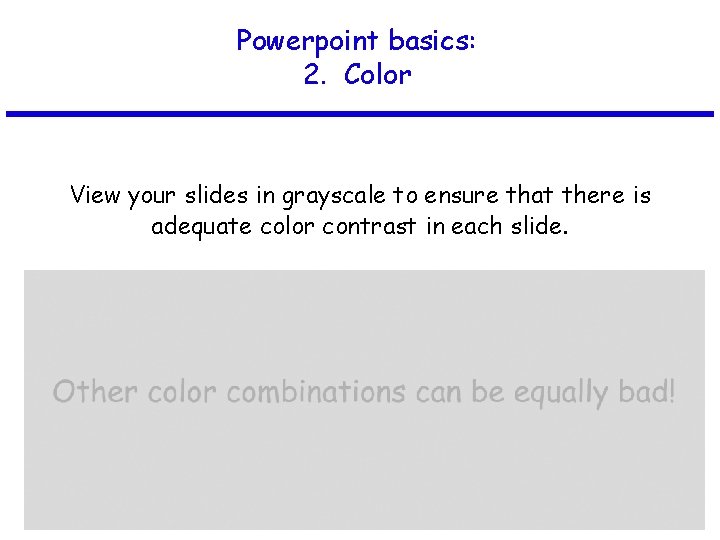 Powerpoint basics:
2. Color

View your slides in grayscale to ensure that there is adequate color contrast in each slide.

Other color combinations can be equally bad!